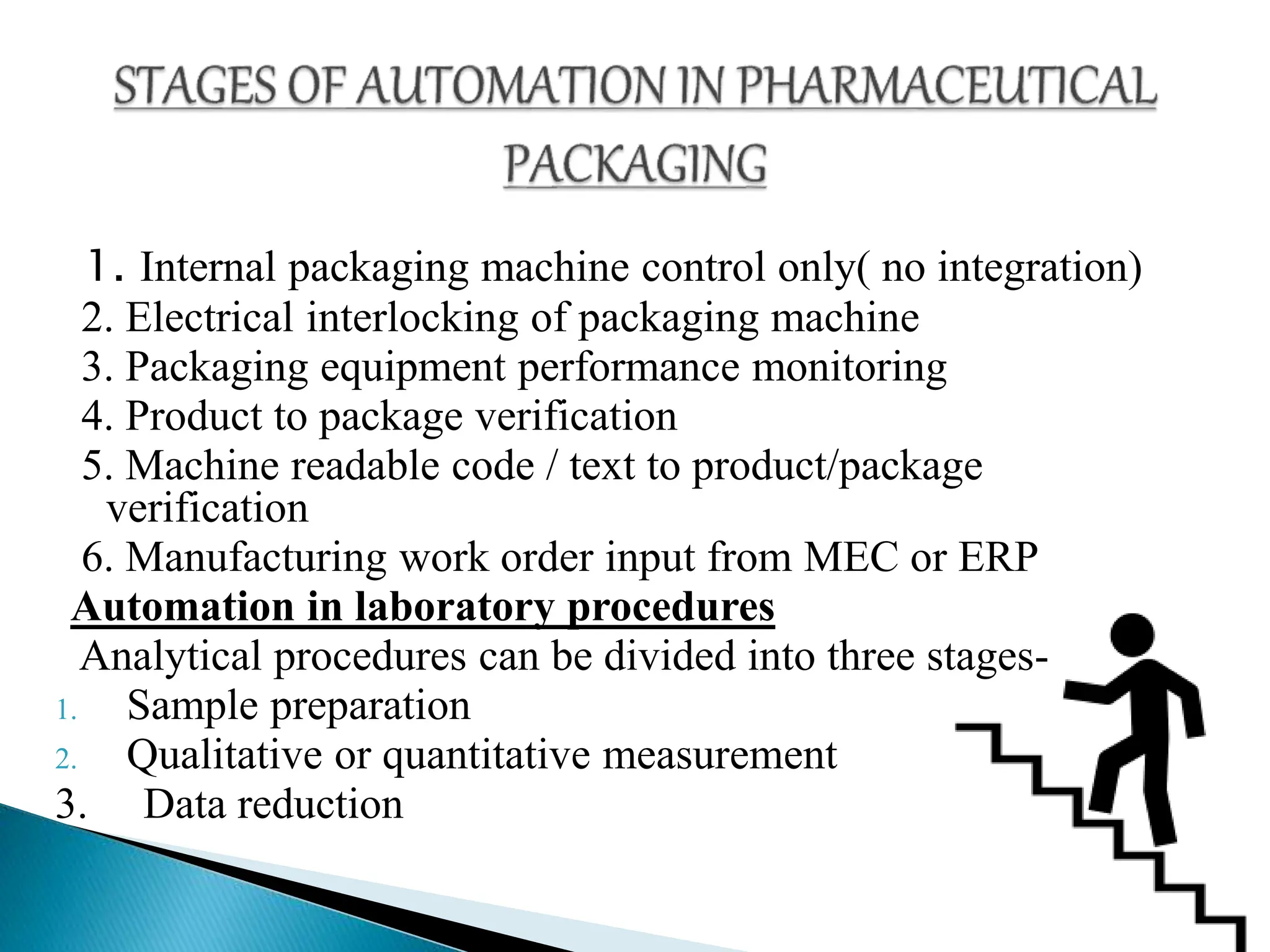 STAGES OF AUTOMATION IN PHARMACEUTICAL PACKAGING

1. Internal packaging machine control only( no integration)
2. Electrical interlocking of packaging machine
3. Packaging equipment performance monitoring
4. Product to package verification
5. Machine readable code / text to product/package verification
6. Manufacturing work order input from MEC or ERP

Automation in laboratory procedures

Analytical procedures can be divided into three stages-
1. Sample preparation
2. Qualitative or quantitative measurement
3. Data reduction